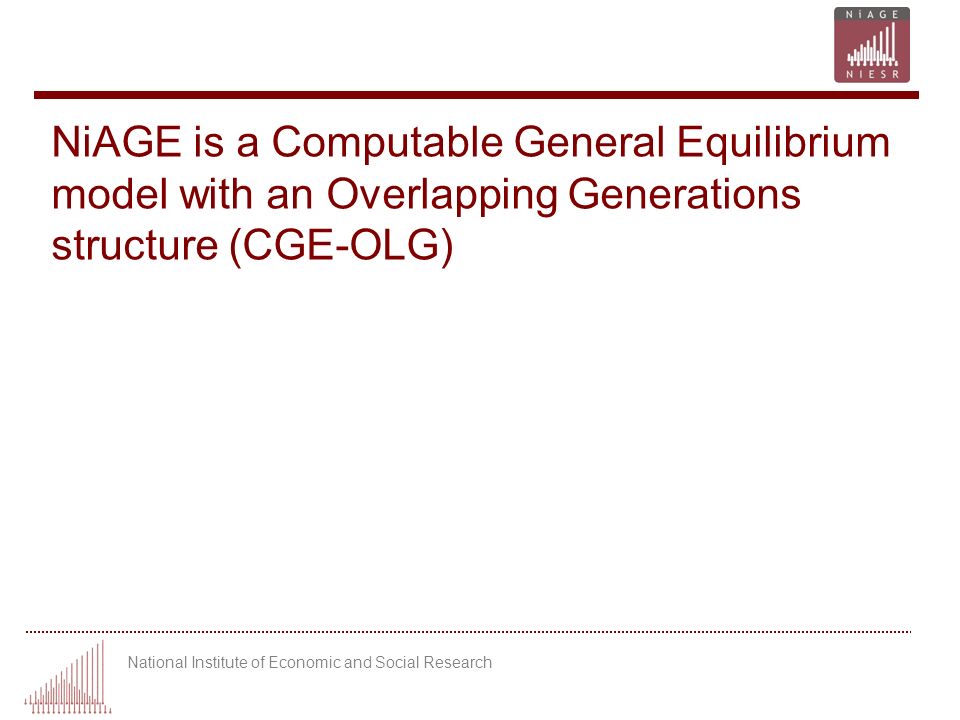 NiAGE
NIESR

NiAGE is a Computable General Equilibrium model with an Overlapping Generations structure (CGE-OLG)

National Institute of Economic and Social Research